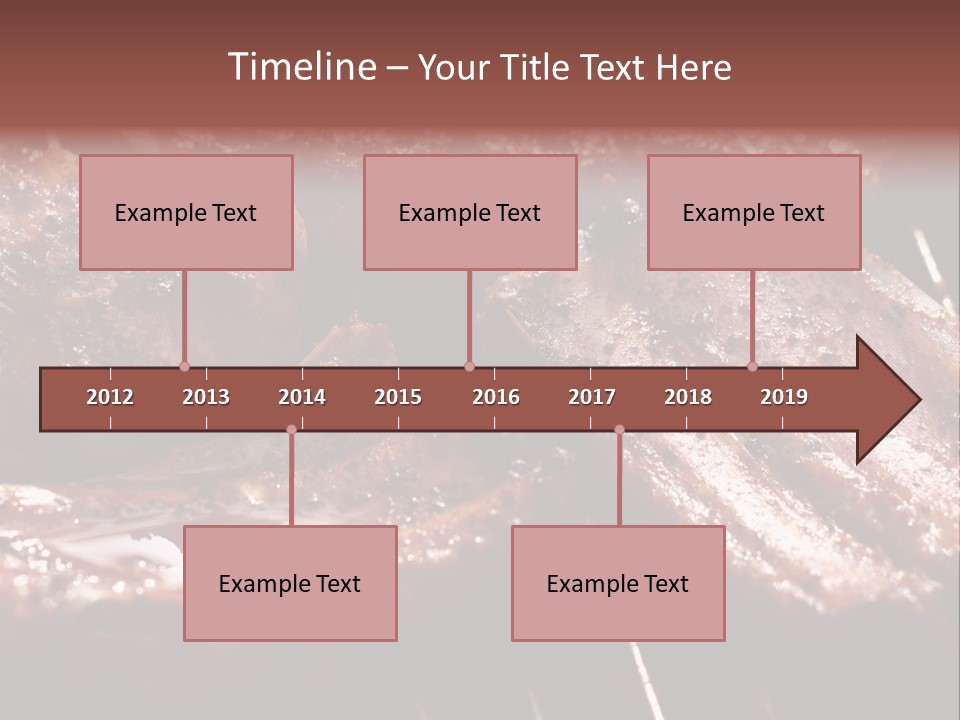 Timeline – Your Title Text Here

Example Text

Example Text

Example Text

2012 2013 2014 2015 2016 2017 2018 2019

Example Text

Example Text